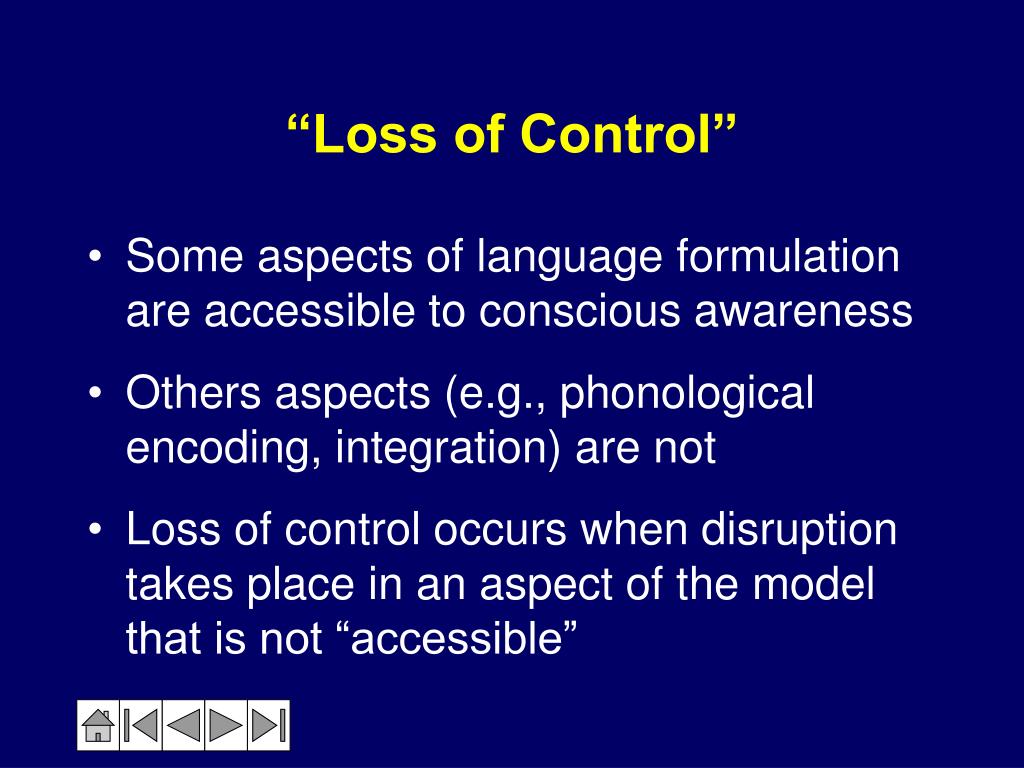 “Loss of Control”

• Some aspects of language formulation are accessible to conscious awareness

• Others aspects (e.g., phonological encoding, integration) are not

• Loss of control occurs when disruption takes place in an aspect of the model that is not “accessible”